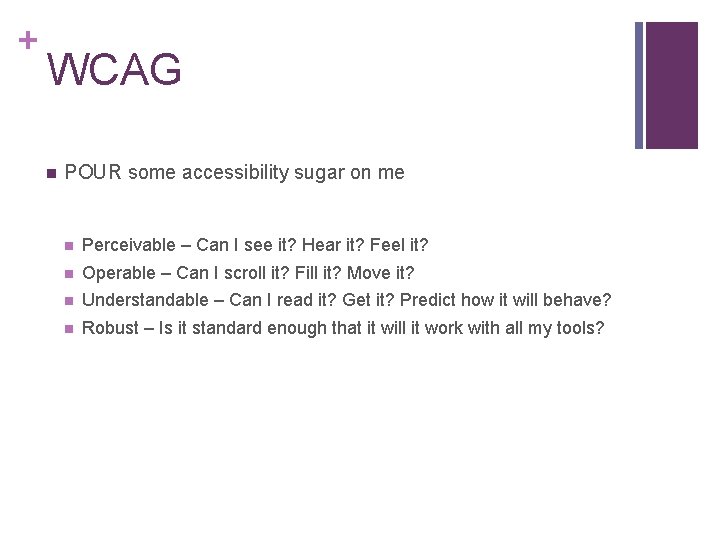 +
WCAG

- POUR some accessibility sugar on me

  - Perceivable – Can I see it? Hear it? Feel it?
  - Operable – Can I scroll it? Fill it? Move it?
  - Understandable – Can I read it? Get it? Predict how it will behave?
  - Robust – Is it standard enough that it will it work with all my tools?